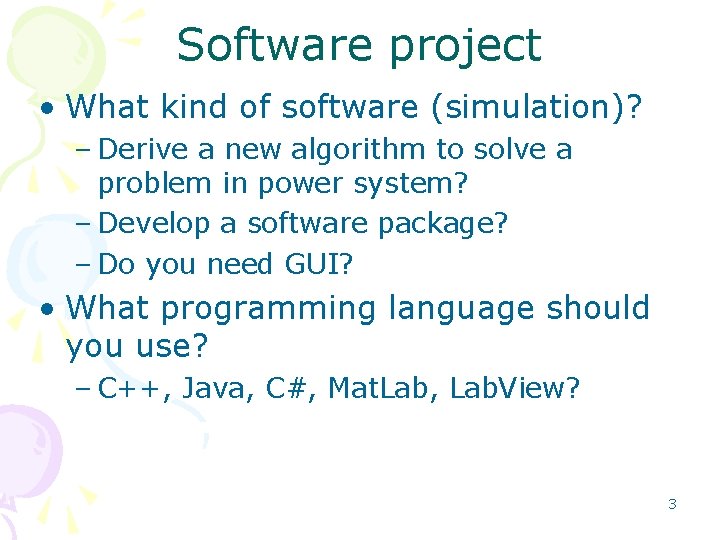 Software project

• What kind of software (simulation)?
  – Derive a new algorithm to solve a problem in power system?
  – Develop a software package?
  – Do you need GUI?
• What programming language should you use?
  – C++, Java, C#, MatLab, LabView?

3